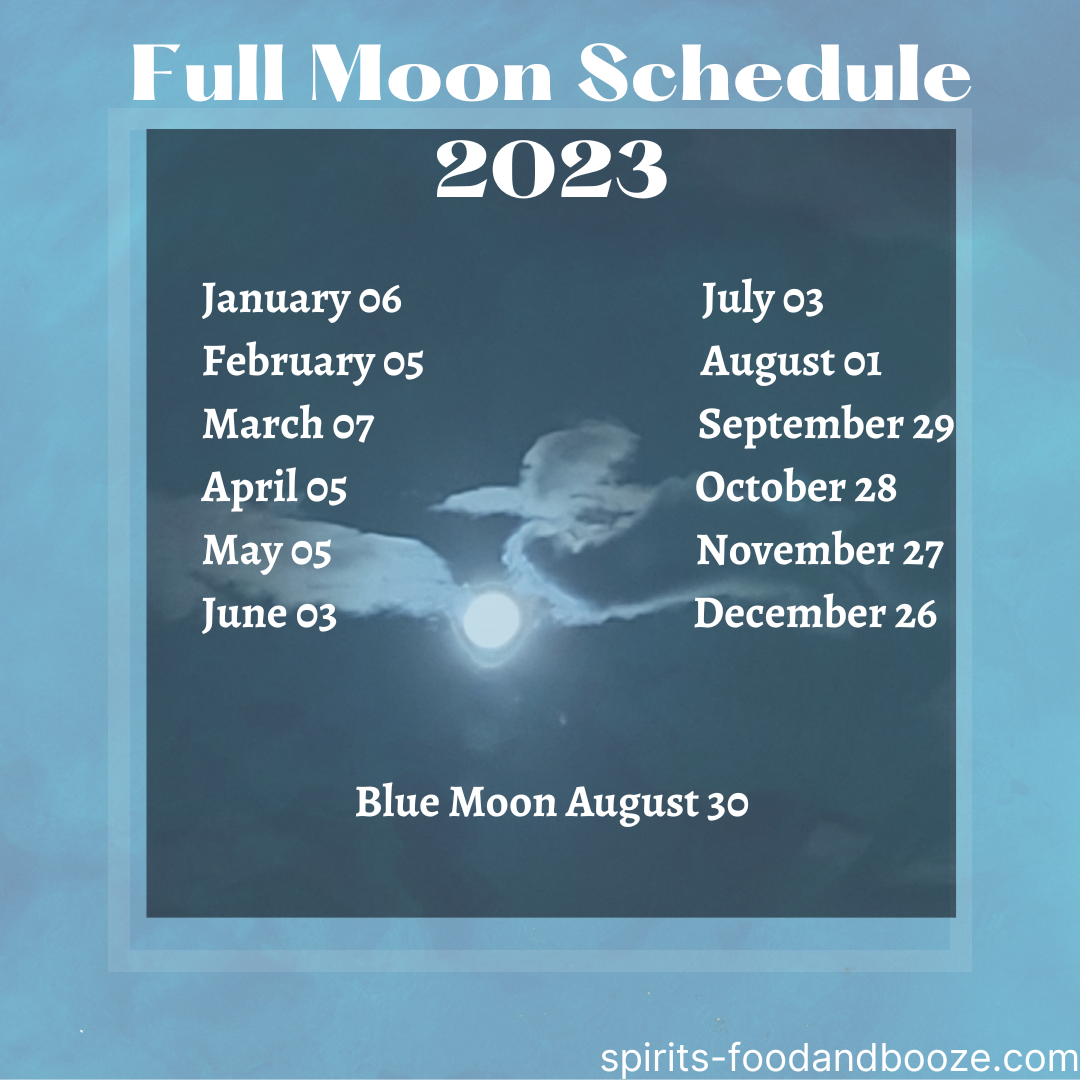 Full Moon Schedule 2023

January 06
February 05
March 07
April 05
May 05
June 03

July 03
August 01
September 29
October 28
November 27
December 26

Blue Moon August 30

spirits-foodandbooze.com